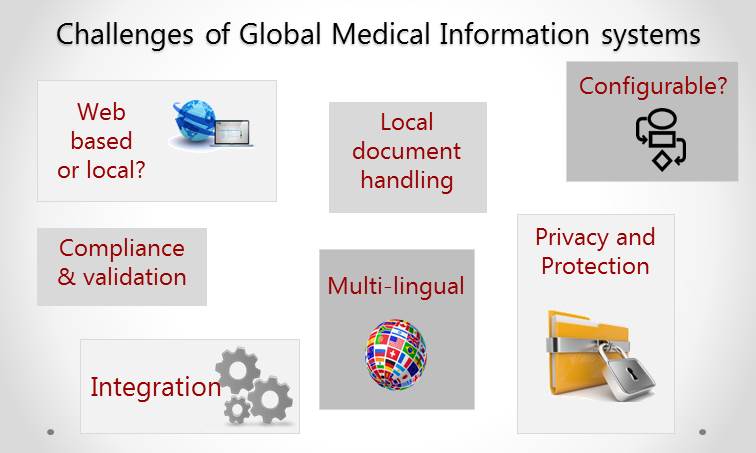 Challenges of Global Medical Information systems

Web based or local?

Local document handling

Configurable?

Compliance & validation

Multi-lingual

Privacy and Protection

Integration